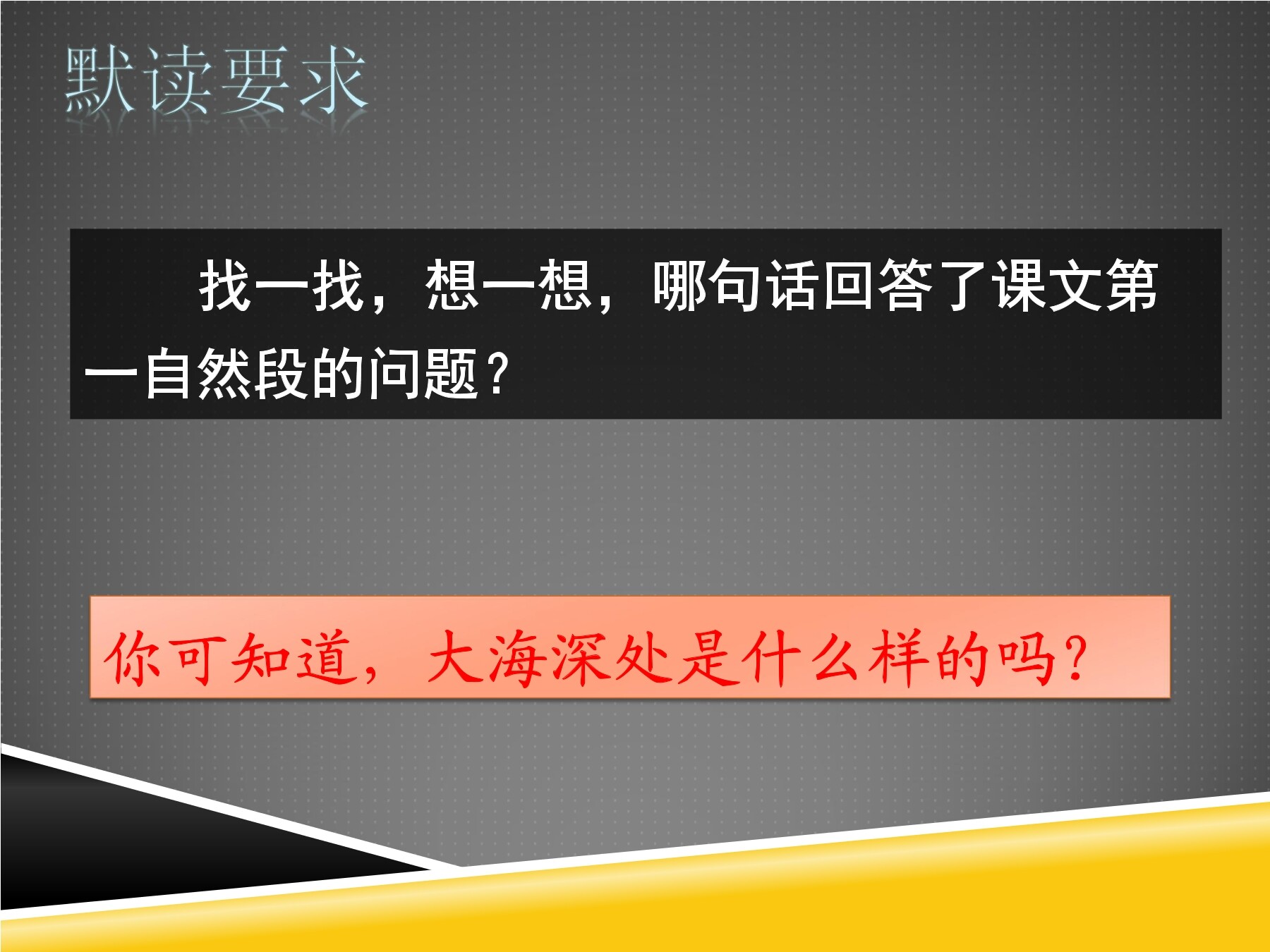 默读要求

找一找，想一想，哪句话回答了课文第一自然段的问题？

你可知道，大海深处是什么样的吗?